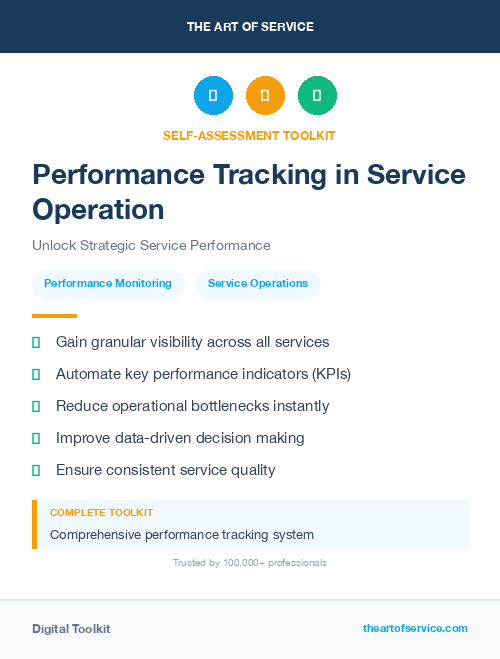 THE ART OF SERVICE

SELF-ASSESSMENT TOOLKIT

Performance Tracking in Service Operation

Unlock Strategic Service Performance

Performance Monitoring

Service Operations

Gain granular visibility across all services

Automate key performance indicators (KPIs)

Reduce operational bottlenecks instantly

Improve data-driven decision making

Ensure consistent service quality

COMPLETE TOOLKIT

Comprehensive performance tracking system

Trusted by 100,000+ professionals

Digital Toolkit

theartofservice.com